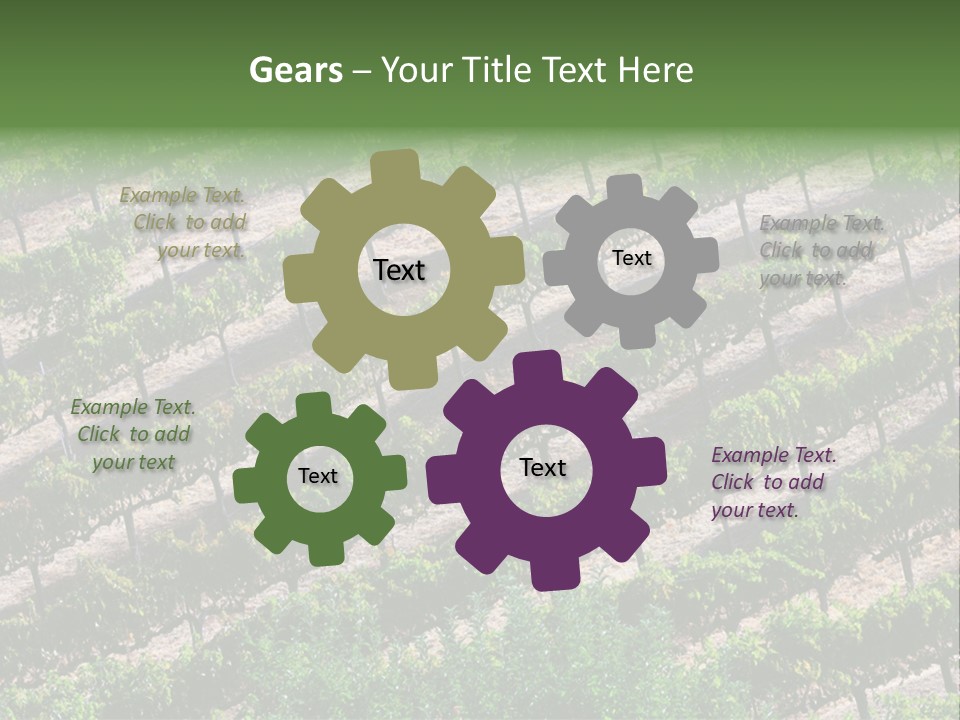 Gears – Your Title Text Here

Example Text. Click to add your text.

Text

Text

Example Text. Click to add your text.

Example Text. Click to add your text

Text

Text

Example Text. Click to add your text.